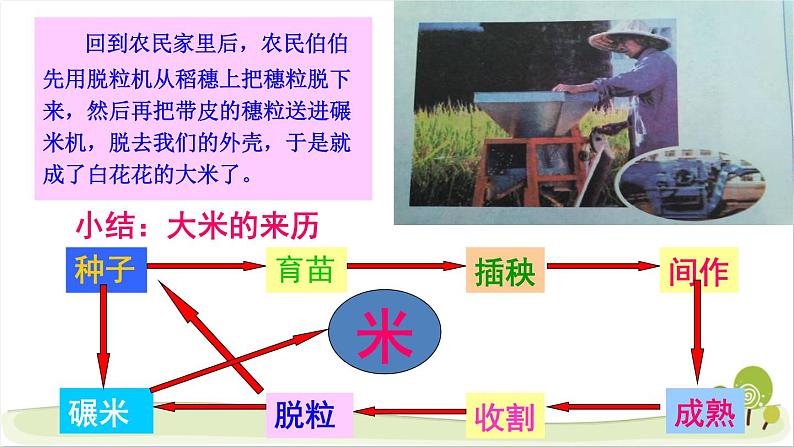 回到农民家里后，农民伯伯先用脱粒机从稻穗上把穗粒脱下来，然后再把带皮的穗粒送进碾米机，脱去我们的外壳，于是就成了白花花的大米了。

小结：大米的来历

种子

育苗

插秧

间作

米

碾米

脱粒

收割

成熟